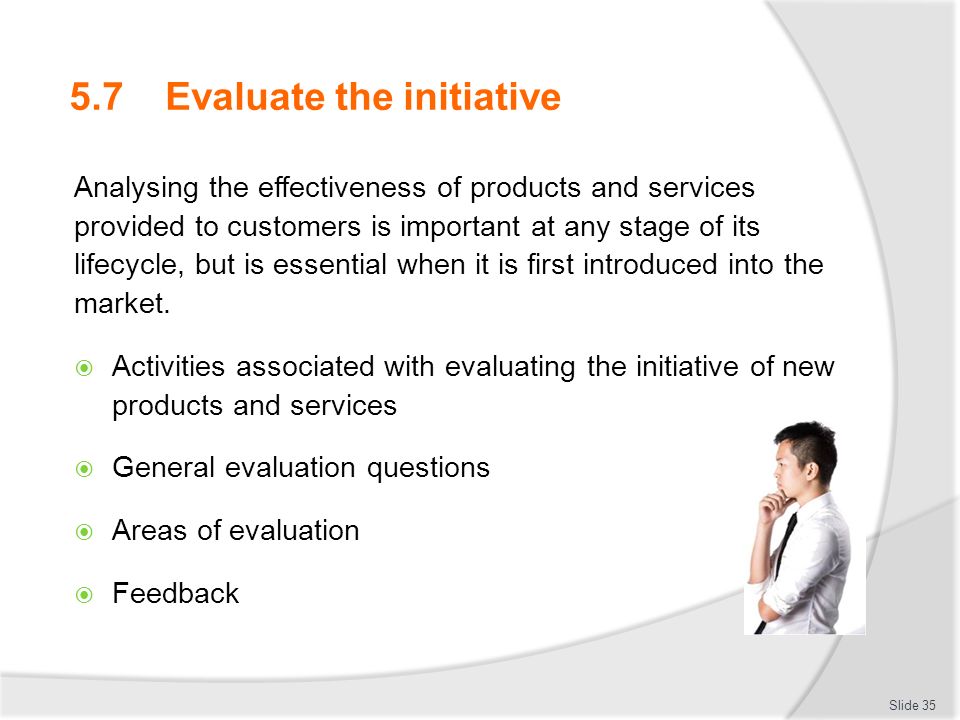 5.7 Evaluate the initiative

Analysing the effectiveness of products and services provided to customers is important at any stage of its lifecycle, but is essential when it is first introduced into the market.

Activities associated with evaluating the initiative of new products and services

General evaluation questions

Areas of evaluation

Feedback

Slide 35